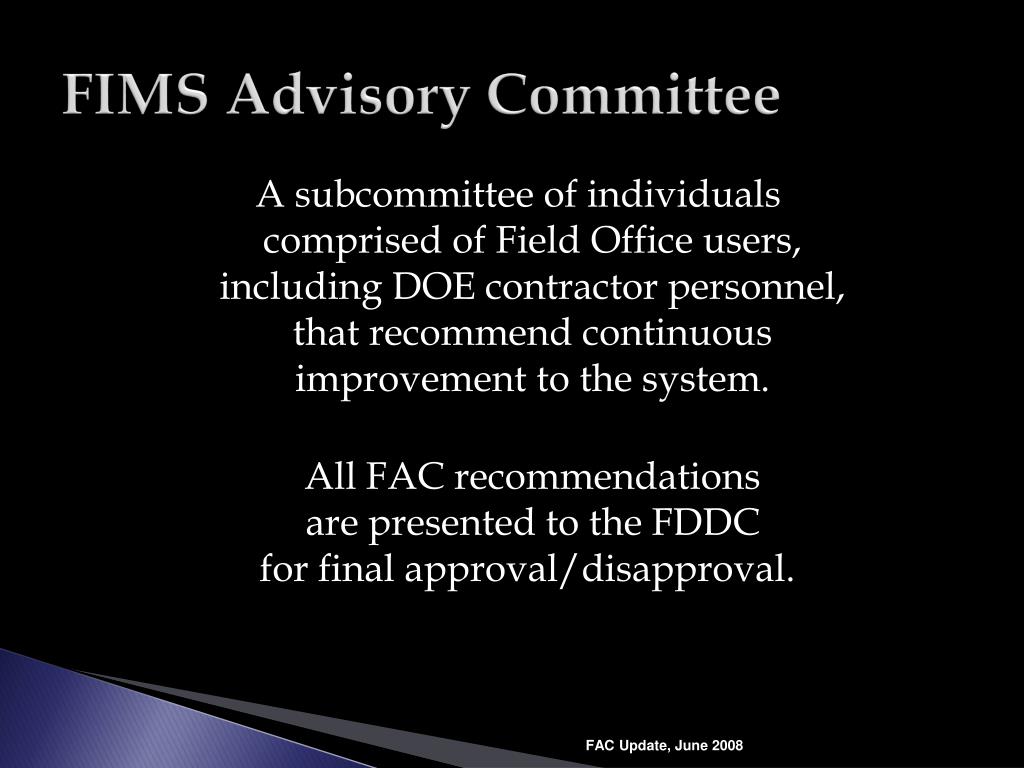 FIMS Advisory Committee

A subcommittee of individuals comprised of Field Office users, including DOE contractor personnel, that recommend continuous improvement to the system.

All FAC recommendations are presented to the FDDC for final approval/disapproval.

FAC Update, June 2008